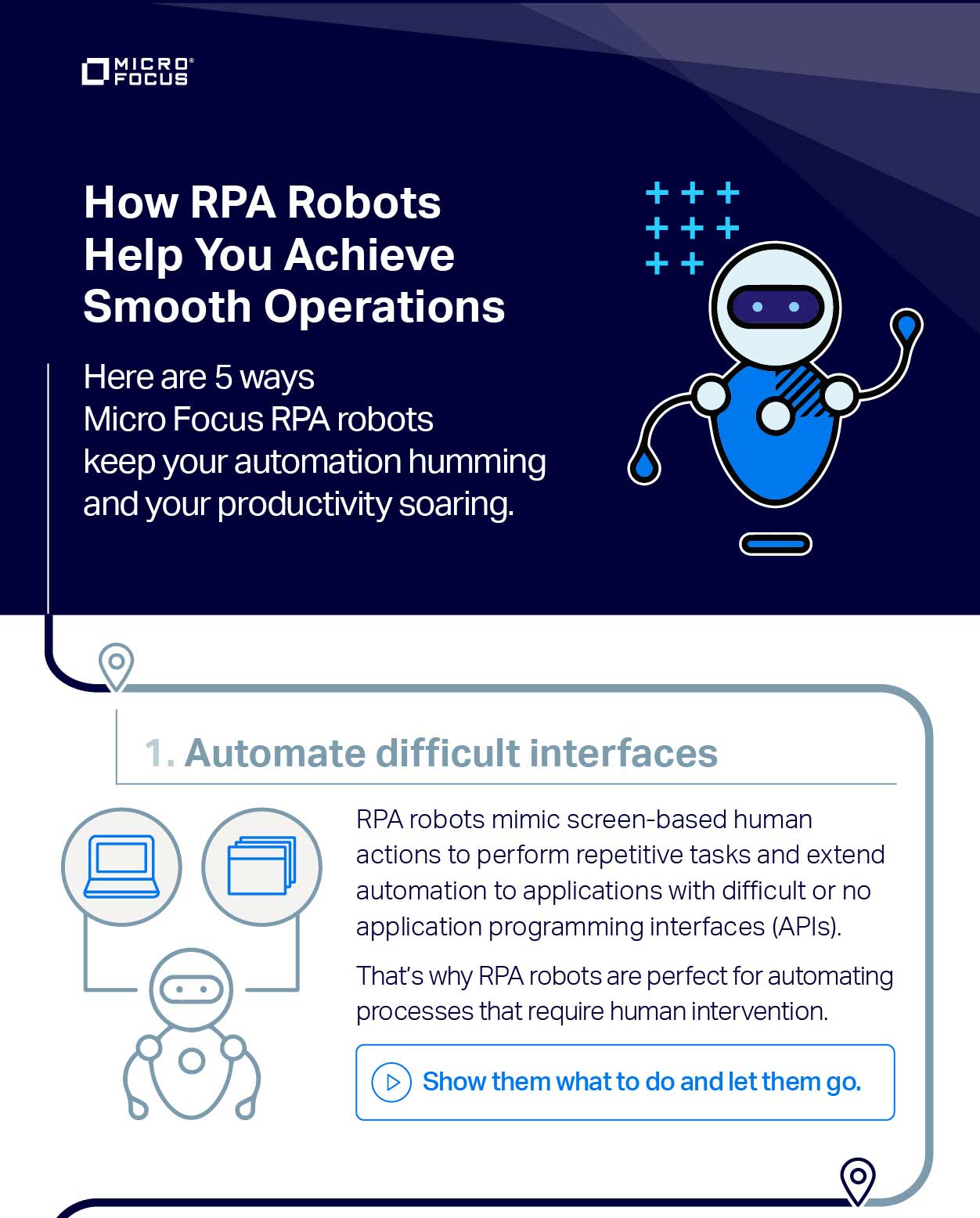 MICRO FOCUS

How RPA Robots Help You Achieve Smooth Operations

Here are 5 ways Micro Focus RPA robots keep your automation humming and your productivity soaring.

1. Automate difficult interfaces

RPA robots mimic screen-based human actions to perform repetitive tasks and extend automation to applications with difficult or no application programming interfaces (APIs).

That's why RPA robots are perfect for automating processes that require human intervention.

Show them what to do and let them go.